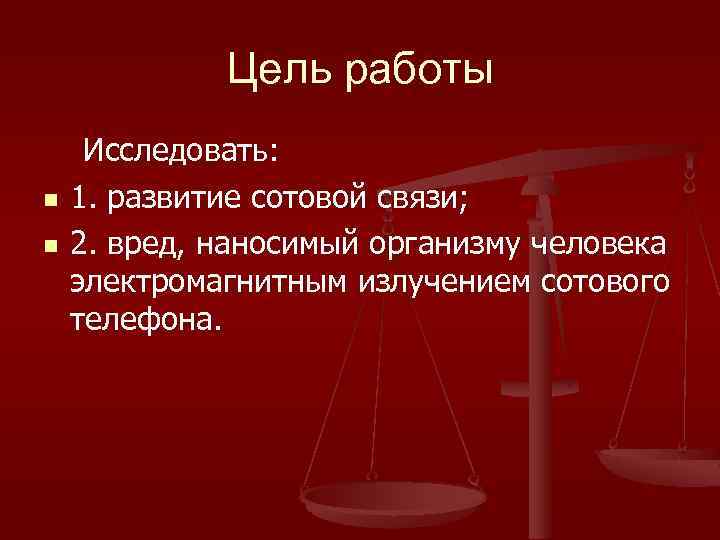 Цель работы

Исследовать:

1. развитие сотовой связи;

2. вред, наносимый организму человека электромагнитным излучением сотового телефона.